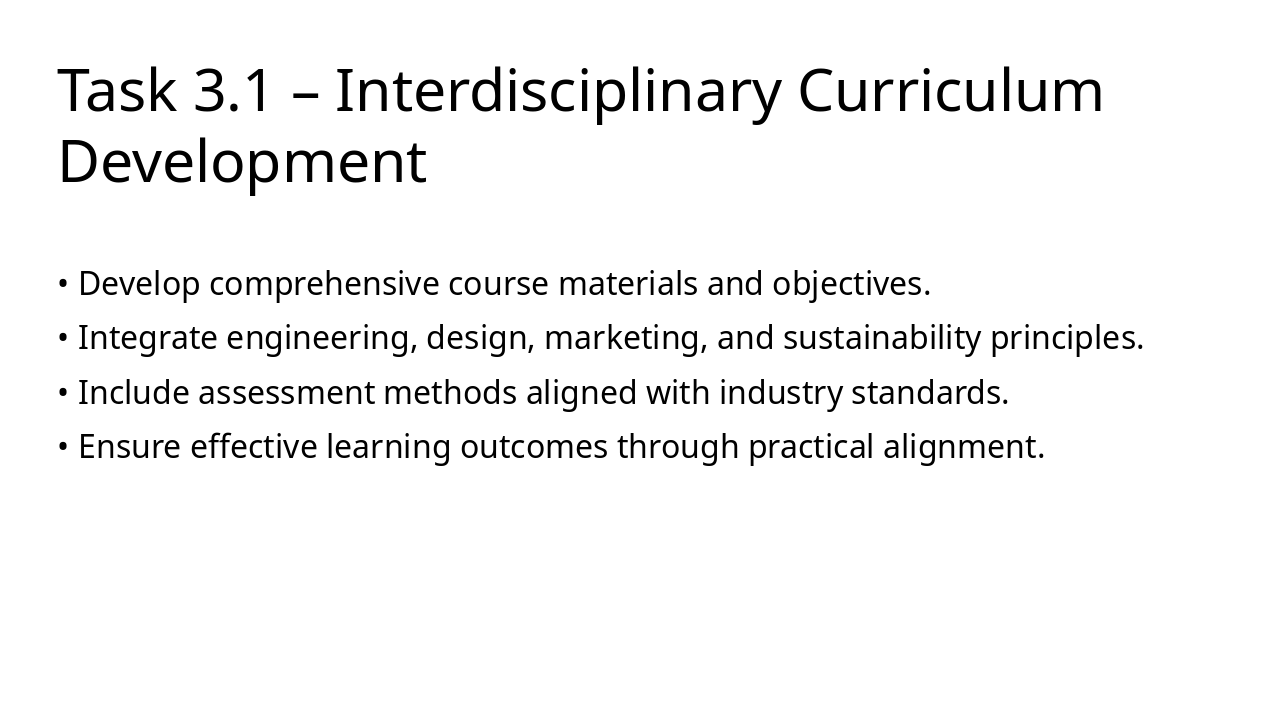 Task 3.1 – Interdisciplinary Curriculum Development

• Develop comprehensive course materials and objectives.
• Integrate engineering, design, marketing, and sustainability principles.
• Include assessment methods aligned with industry standards.
• Ensure effective learning outcomes through practical alignment.